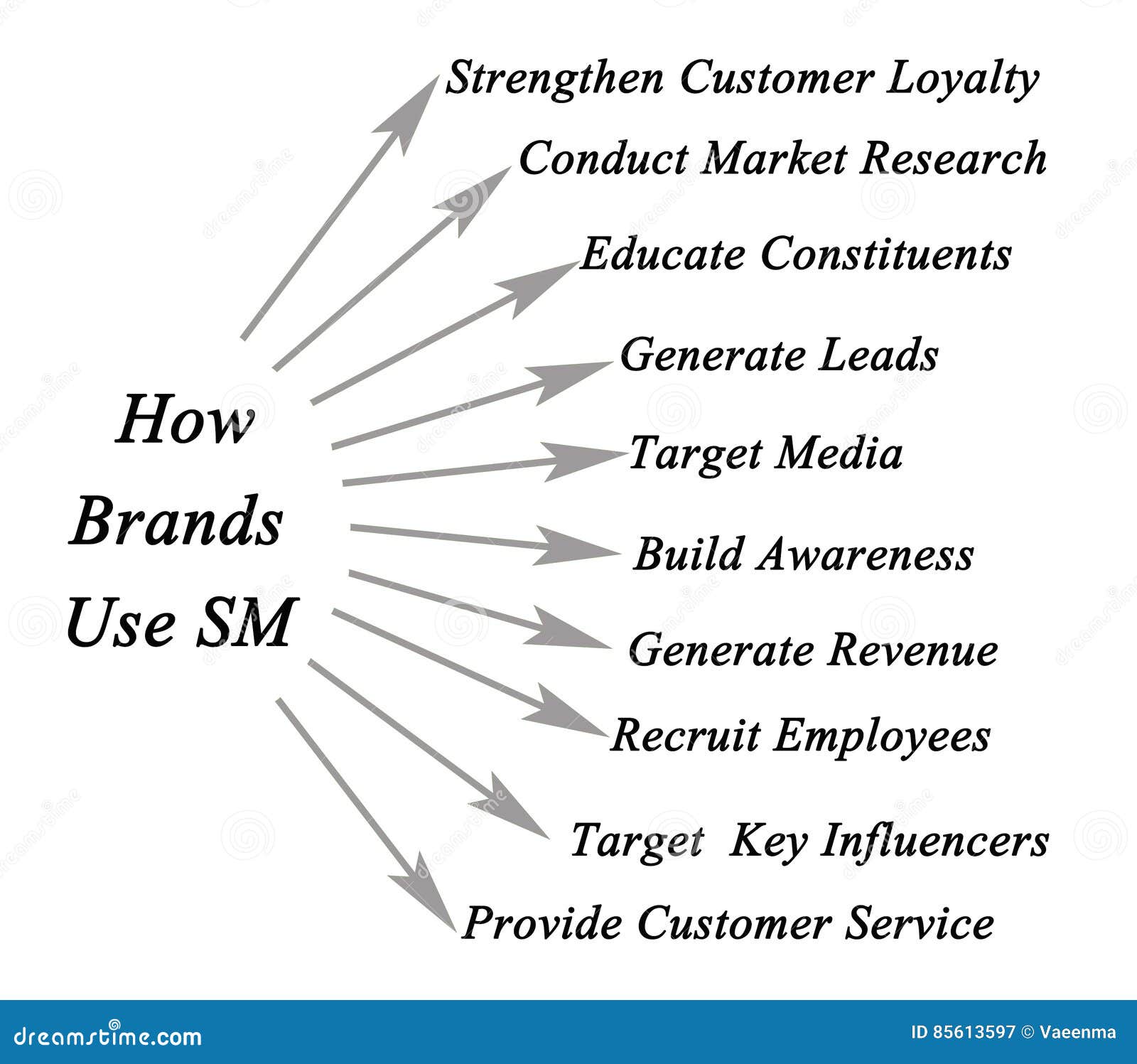 How Brands Use SM

Strengthen Customer Loyalty

Conduct Market Research

Educate Constituents

Generate Leads

Target Media

Build Awareness

Generate Revenue

Recruit Employees

Target Key Influencers

Provide Customer Service

dreamstime.com

ID 85613597 © Vaeenma